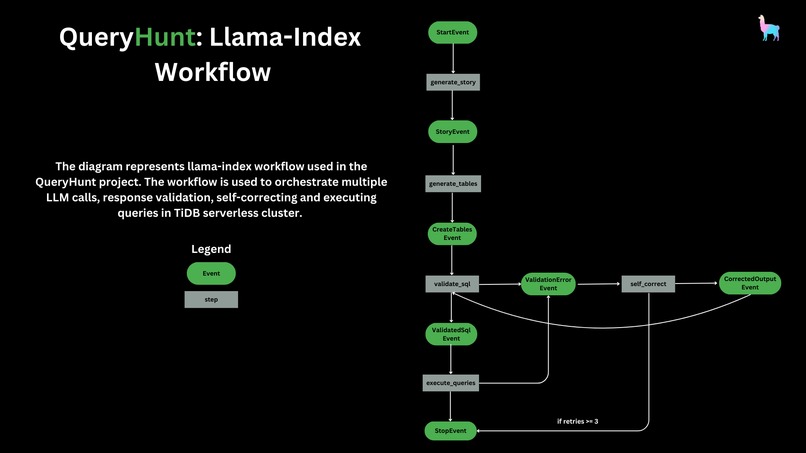 QueryHunt: Llama-Index Workflow

The diagram represents llama-index workflow used in the QueryHunt project. The workflow is used to orchestrate multiple LLM calls, response validation, self-correcting and executing queries in TiDB serverless cluster.

Legend

Event

step

StartEvent

generate_story

StoryEvent

generate_tables

CreateTables Event

validate_sql

ValidationError Event

self_correct

CorrectedOutput Event

ValidatedSql Event

execute_queries

StopEvent

if retries >= 3